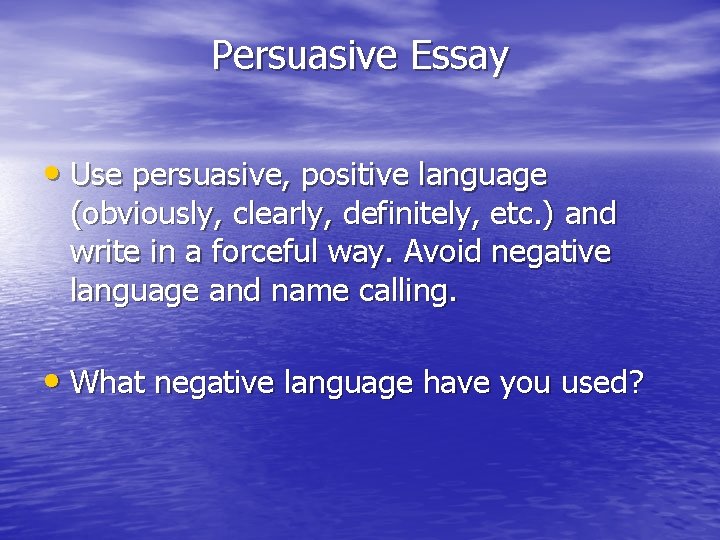 Persuasive Essay

• Use persuasive, positive language (obviously, clearly, definitely, etc.) and write in a forceful way. Avoid negative language and name calling.

• What negative language have you used?